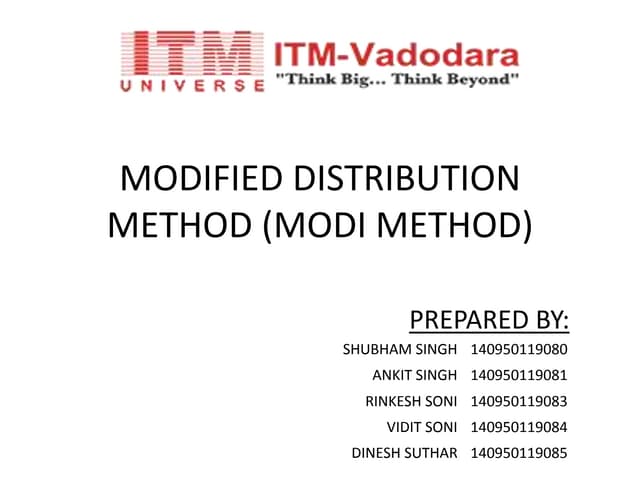 ITM UNIVERSE ITM-Vadodara "Think Big... Think Beyond"

MODIFIED DISTRIBUTION METHOD (MODI METHOD)

PREPARED BY:

SHUBHAM SINGH 140950119080
ANKIT SINGH 140950119081
RINKESH SONI 140950119083
VIDIT SONI 140950119084
DINESH SUTHAR 140950119085